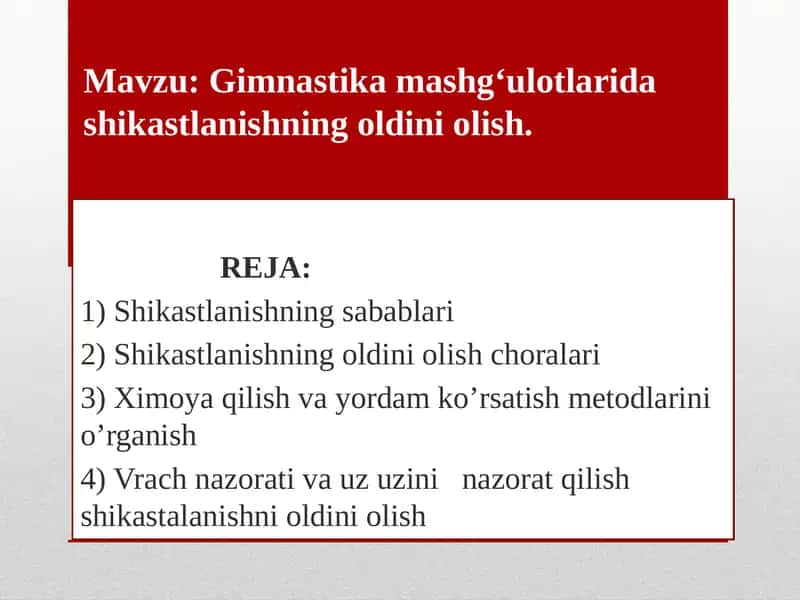 Mavzu: Gimnastika mashg‘ulotlarida shikastlanishning oldini olish.

REJA:

1) Shikastlanishning sabablari

2) Shikastlanishning oldini olish choralari

3) Ximoya qilish va yordam ko’rsatish metodlarini o’rganish

4) Vrach nazorati va uz uzini nazorat qilish shikastalanishni oldini olish